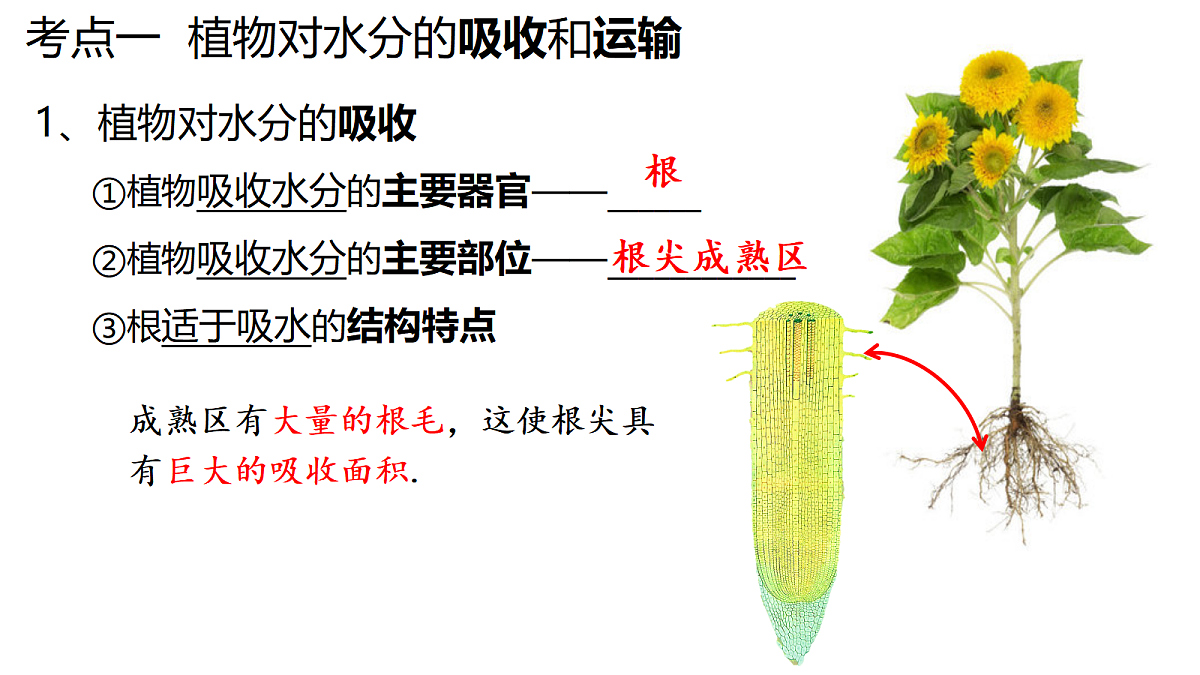 考点一 植物对水分的吸收和运输

1、植物对水分的吸收

①植物吸收水分的主要器官——根

②植物吸收水分的主要部位——根尖成熟区

③根适于吸水的结构特点

成熟区有大量的根毛，这使根尖具有巨大的吸收面积.